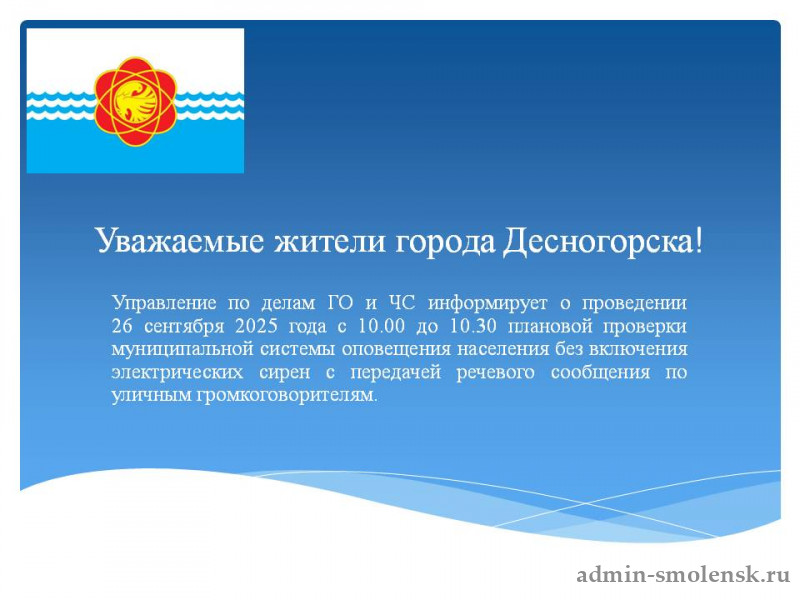 Уважаемые жители города Десногорска!

Управление по делам ГО и ЧС информирует о проведении 26 сентября 2025 года с 10.00 до 10.30 плановой проверки муниципальной системы оповещения населения без включения электрических сирен с передачей речевого сообщения по уличным громкоговорителям.

admin-smolensk.ru